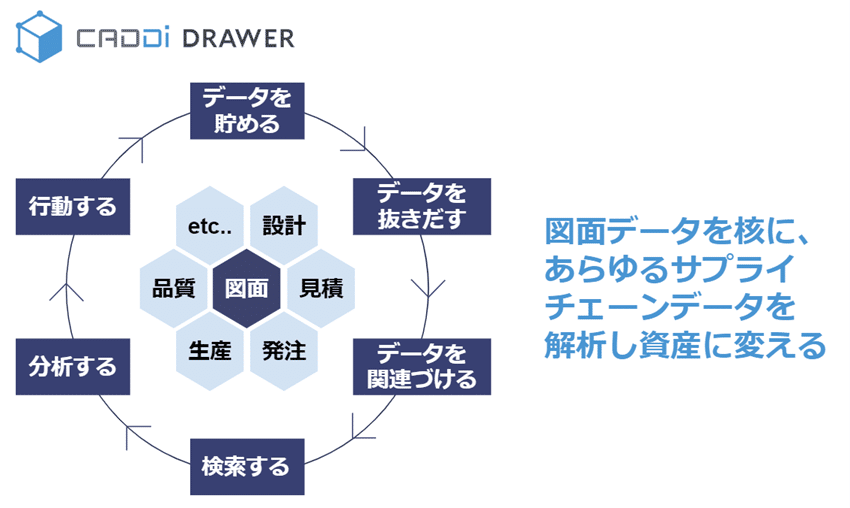 CADDi DRAWER

データを貯める

データを抜きだす

データを関連づける

検索する

分析する

行動する

etc..

設計

品質

図面

見積

生産

発注

図面データを核に、あらゆるサプライチェーンデータを解析し資産に変える